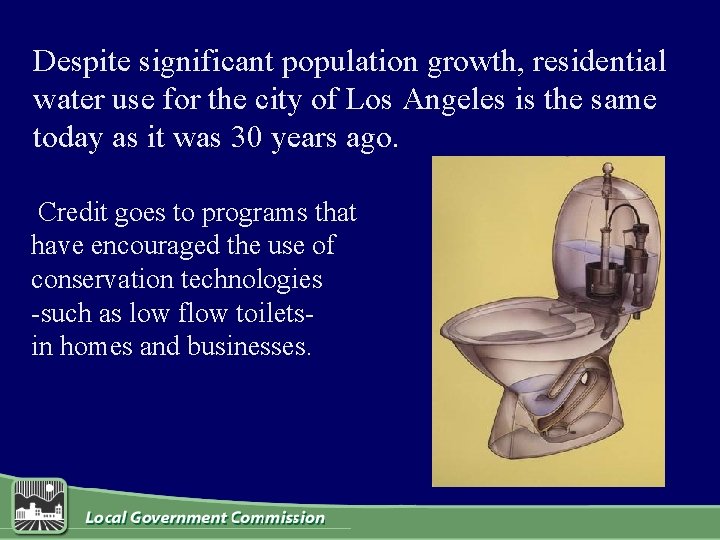 Despite significant population growth, residential water use for the city of Los Angeles is the same today as it was 30 years ago.

Credit goes to programs that have encouraged the use of conservation technologies -such as low flow toilets- in homes and businesses.

Local Government Commission